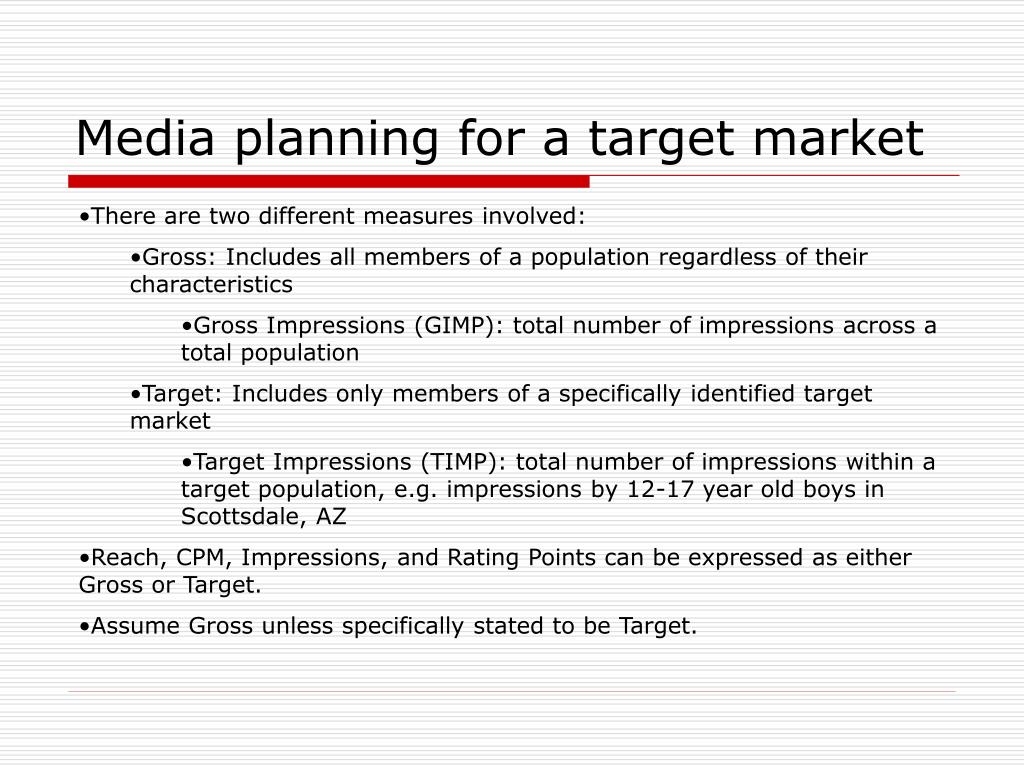 Media planning for a target market

•There are two different measures involved:

•Gross: Includes all members of a population regardless of their characteristics

•Gross Impressions (GIMP): total number of impressions across a total population

•Target: Includes only members of a specifically identified target market

•Target Impressions (TIMP): total number of impressions within a target population, e.g. impressions by 12-17 year old boys in Scottsdale, AZ

•Reach, CPM, Impressions, and Rating Points can be expressed as either Gross or Target.

•Assume Gross unless specifically stated to be Target.